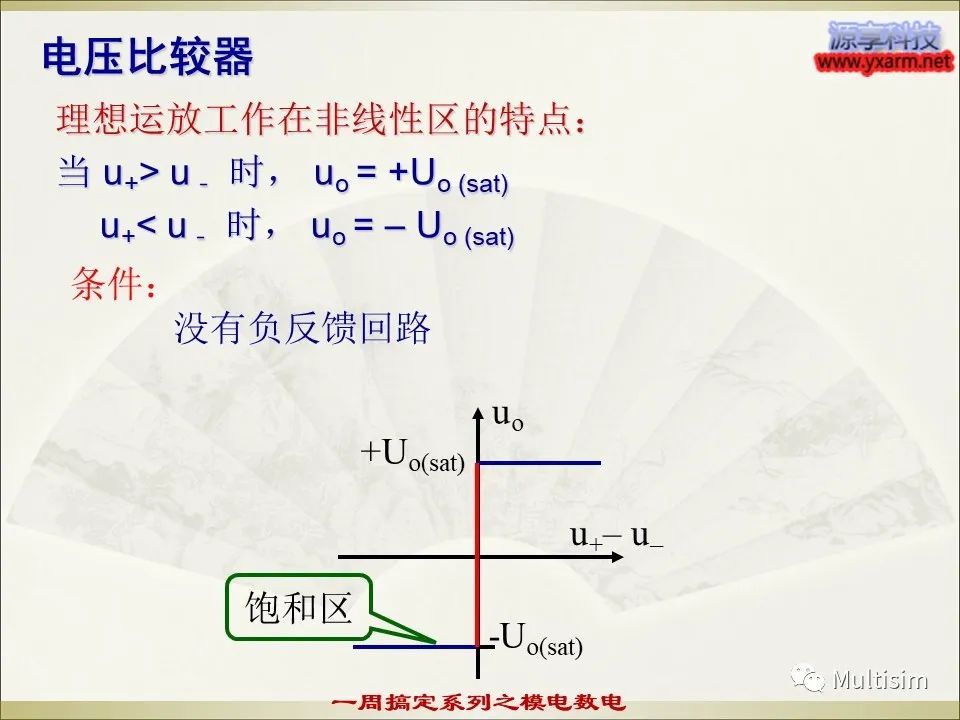 电压比较器

源享科技
www.yxarm.net

理想运放工作在非线性区的特点：

当 $u_+ > u_-$ 时， $u_o = +U_{o\,(sat)}$

$u_+ < u_-$ 时， $u_o = -U_{o\,(sat)}$

条件：

没有负反馈回路

$u_o$

$+U_{o(sat)}$

$u_+ - u_-$

饱和区

$-U_{o(sat)}$

Multisim

一周搞定系列之模电数电